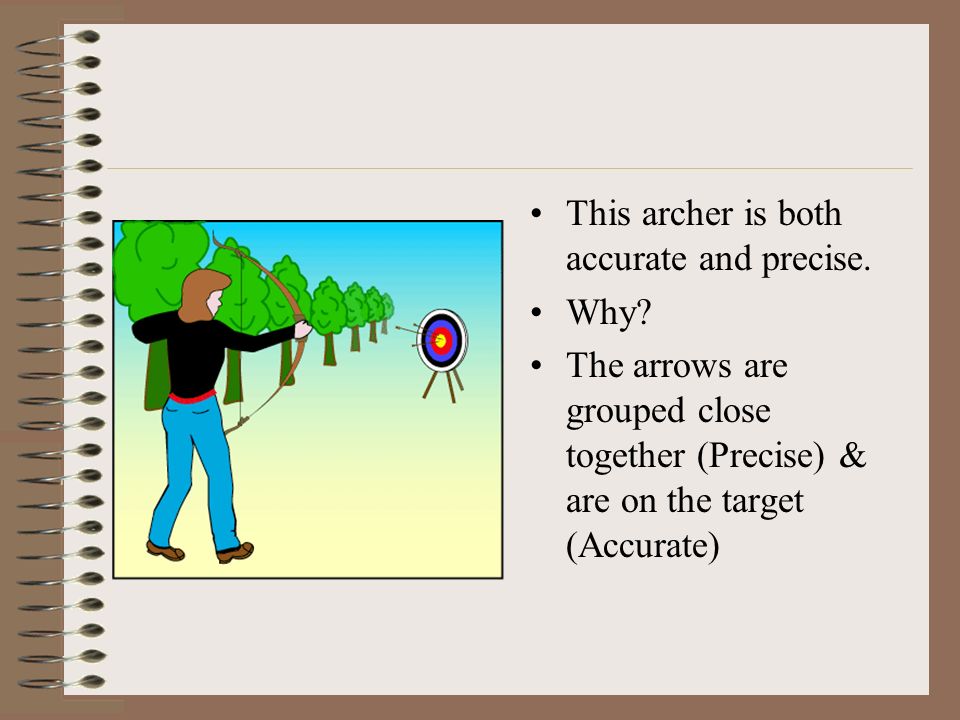 • This archer is both accurate and precise.

• Why?

• The arrows are grouped close together (Precise) & are on the target (Accurate)